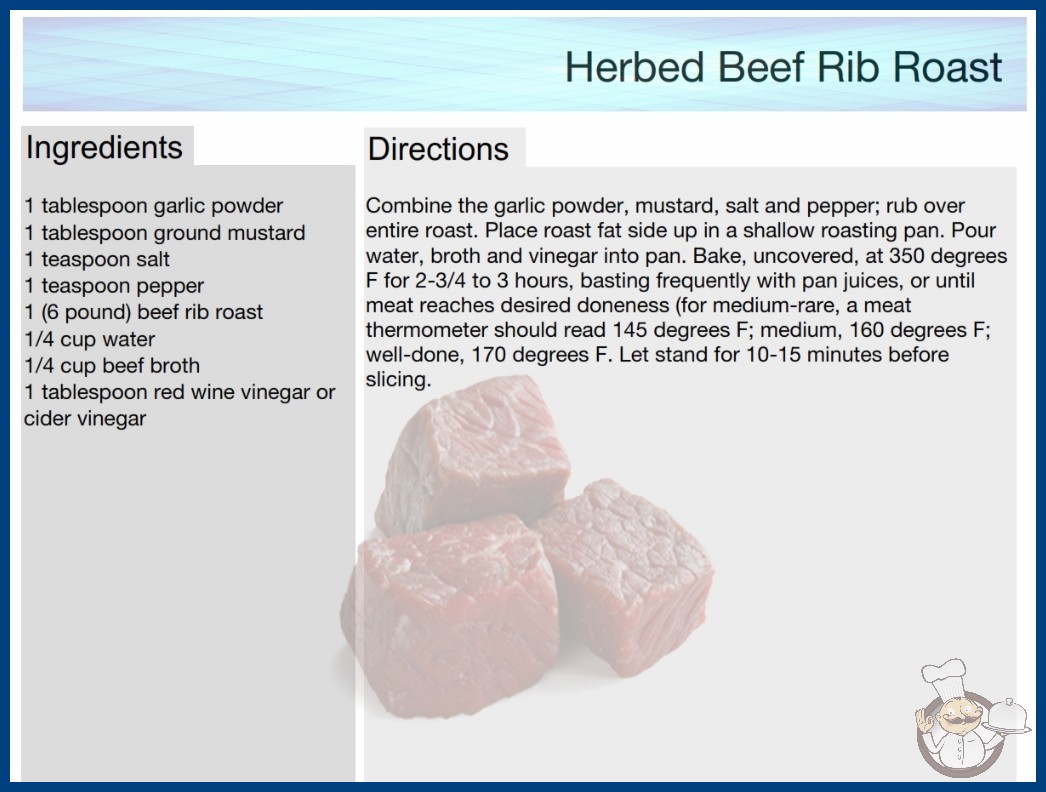 Herbed Beef Rib Roast

Ingredients

1 tablespoon garlic powder
1 tablespoon ground mustard
1 teaspoon salt
1 teaspoon pepper
1 (6 pound) beef rib roast
1/4 cup water
1/4 cup beef broth
1 tablespoon red wine vinegar or cider vinegar

Directions

Combine the garlic powder, mustard, salt and pepper; rub over entire roast. Place roast fat side up in a shallow roasting pan. Pour water, broth and vinegar into pan. Bake, uncovered, at 350 degrees F for 2-3/4 to 3 hours, basting frequently with pan juices, or until meat reaches desired doneness (for medium-rare, a meat thermometer should read 145 degrees F; medium, 160 degrees F; well-done, 170 degrees F. Let stand for 10-15 minutes before slicing.